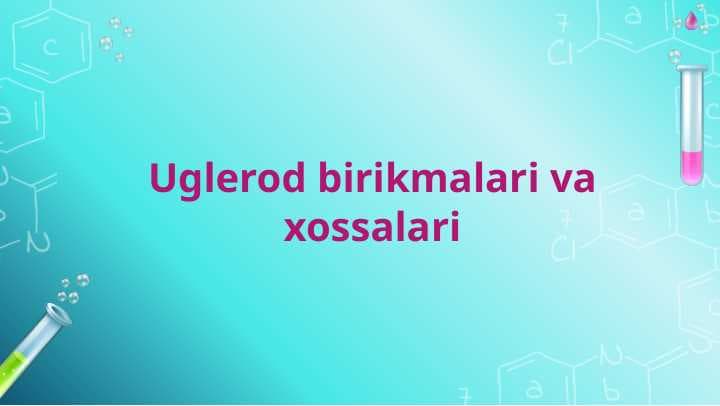 Uglerod birikmalari va xossalari